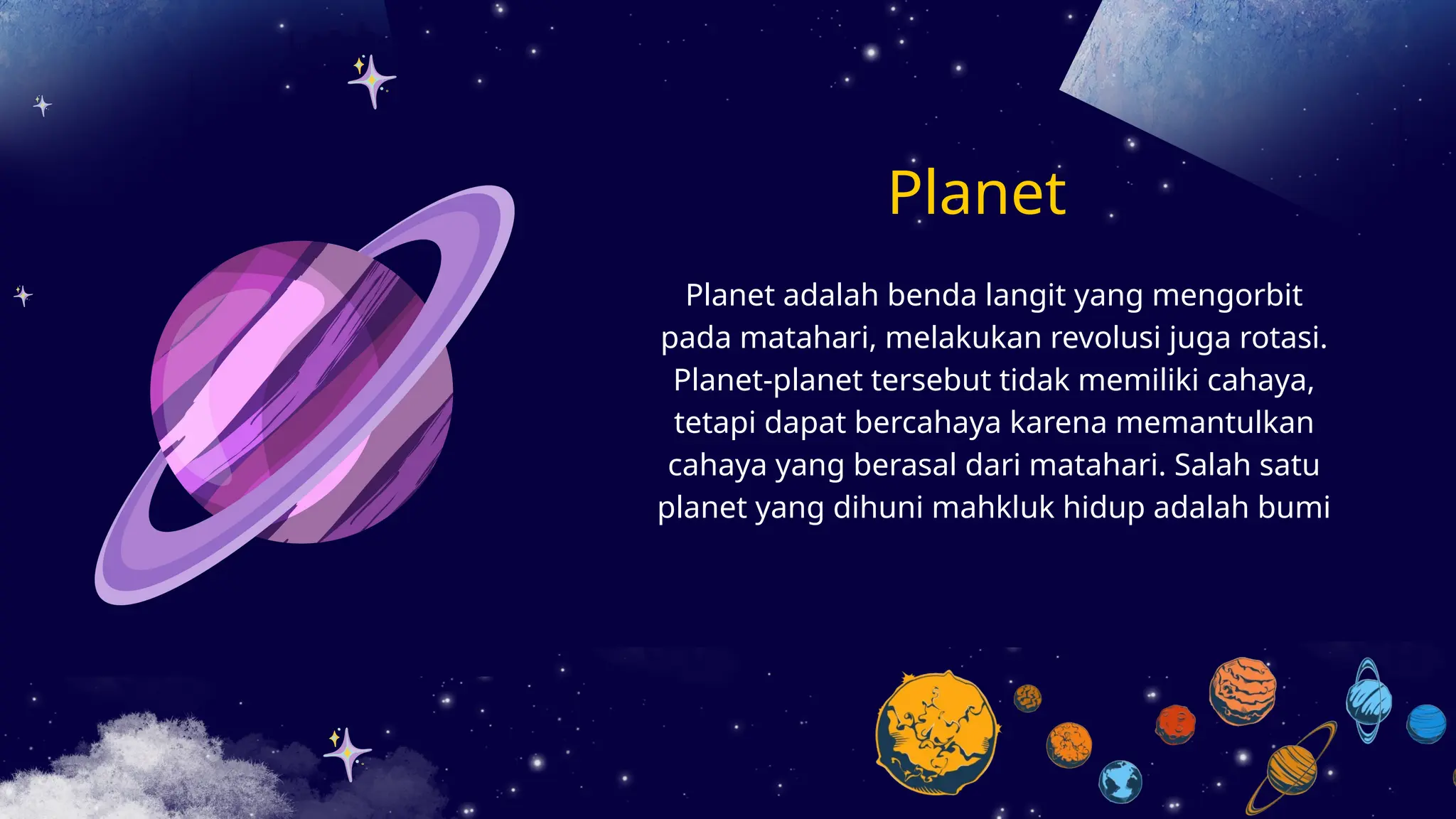 Planet

Planet adalah benda langit yang mengorbit pada matahari, melakukan revolusi juga rotasi. Planet-planet tersebut tidak memiliki cahaya, tetapi dapat bercahaya karena memantulkan cahaya yang berasal dari matahari. Salah satu planet yang dihuni mahkluk hidup adalah bumi